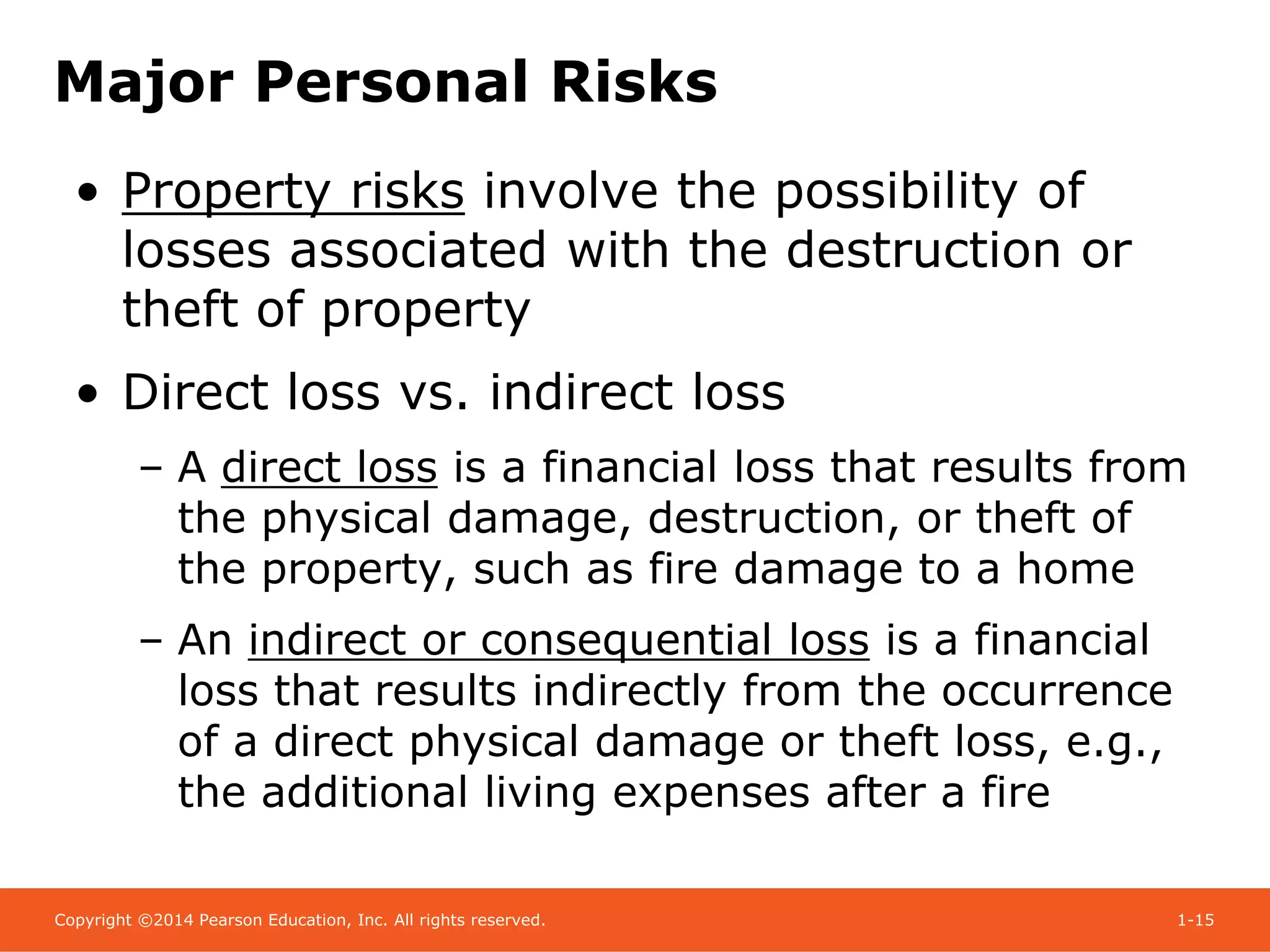 Major Personal Risks

• Property risks involve the possibility of losses associated with the destruction or theft of property

• Direct loss vs. indirect loss

– A direct loss is a financial loss that results from the physical damage, destruction, or theft of the property, such as fire damage to a home

– An indirect or consequential loss is a financial loss that results indirectly from the occurrence of a direct physical damage or theft loss, e.g., the additional living expenses after a fire

Copyright ©2014 Pearson Education, Inc. All rights reserved.

1-15